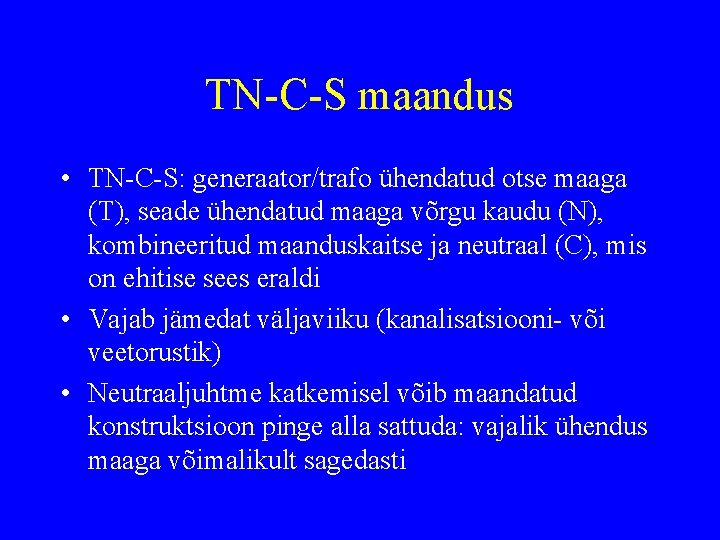 TN-C-S maandus

• TN-C-S: generaator/trafo ühendatud otse maaga (T), seade ühendatud maaga võrgu kaudu (N), kombineeritud maanduskaitse ja neutraal (C), mis on ehitise sees eraldi

• Vajab jämedat väljaviiku (kanalisatsiooni- või veetorustik)

• Neutraaljuhtme katkemisel võib maandatud konstruktsioon pinge alla sattuda: vajalik ühendus maaga võimalikult sagedasti